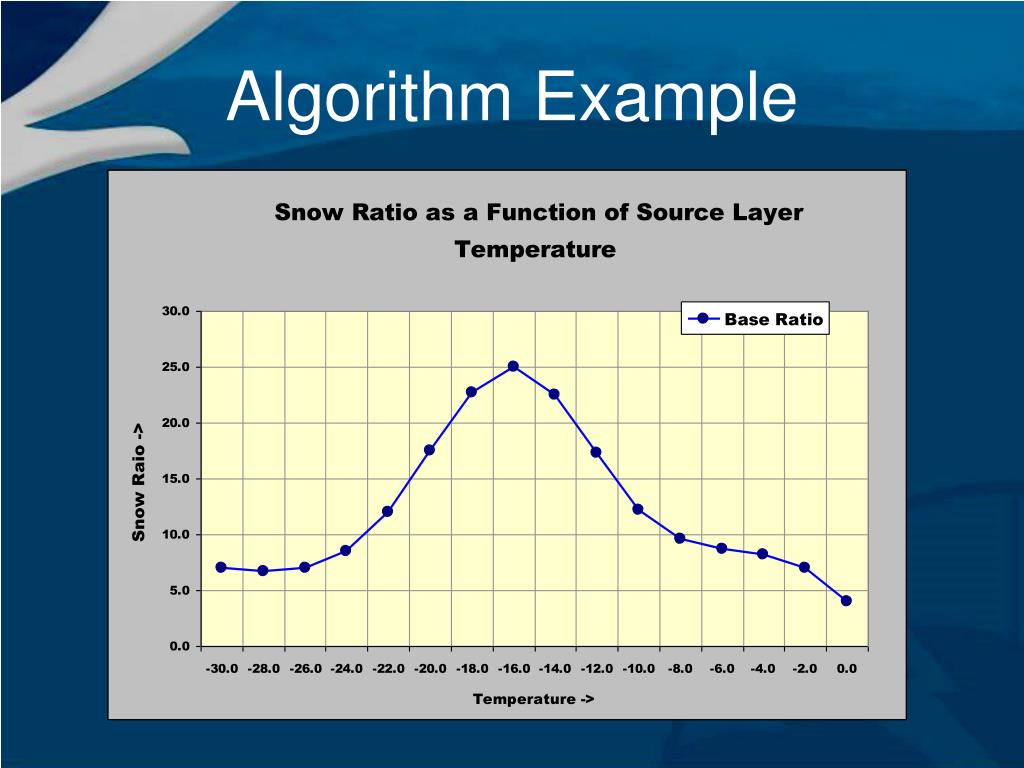 Algorithm Example

Snow Ratio as a Function of Source Layer Temperature

Base Ratio

Snow Raio ->

30.0
25.0
20.0
15.0
10.0
5.0
0.0

-30.0 -28.0 -26.0 -24.0 -22.0 -20.0 -18.0 -16.0 -14.0 -12.0 -10.0 -8.0 -6.0 -4.0 -2.0 0.0

Temperature ->